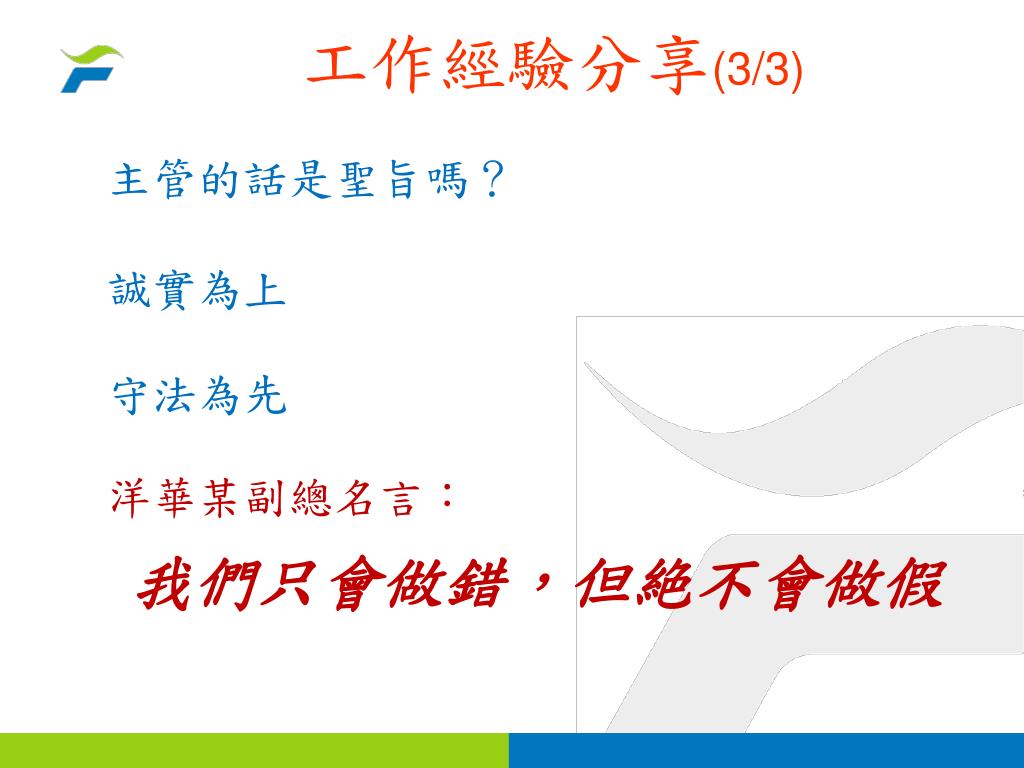 工作經驗分享(3/3)

主管的話是聖旨嗎？

誠實為上

守法為先

洋華某副總名言：

我們只會做錯，但絕不會做假